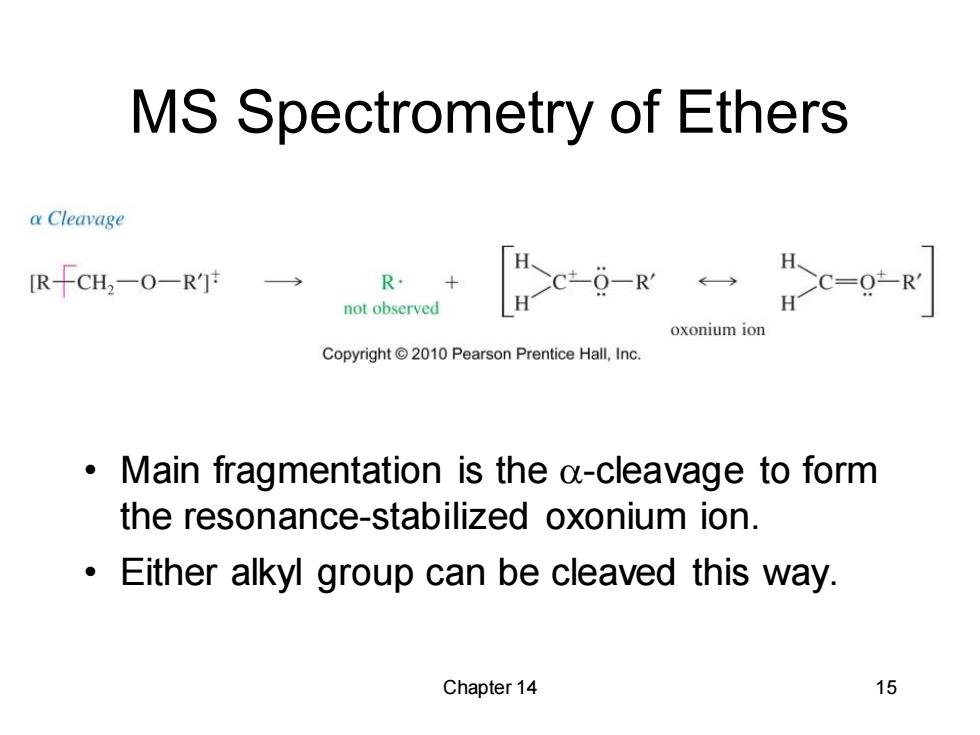 MS Spectrometry of Ethers

α Cleavage

$[R-CH_2-O-R']^{+\cdot} \longrightarrow R\cdot + \left[ H_2C^{+}-\ddot{O}-R' \longleftrightarrow H_2C=\ddot{O}^{+}-R' \right]$

not observed

oxonium ion

Copyright © 2010 Pearson Prentice Hall, Inc.

• Main fragmentation is the α-cleavage to form the resonance-stabilized oxonium ion.

• Either alkyl group can be cleaved this way.

Chapter 14

15